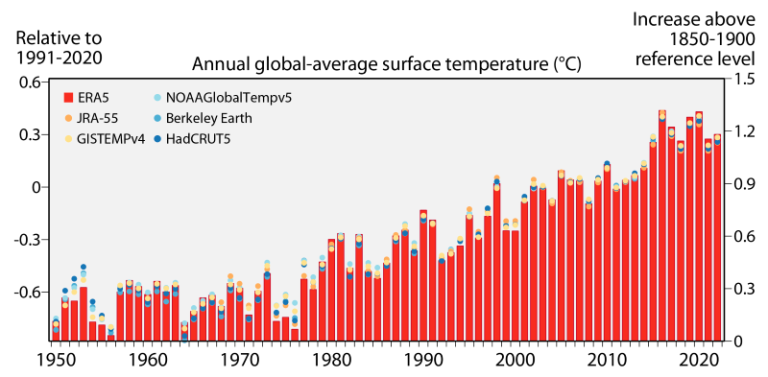 Relative to 1991-2020

Annual global-average surface temperature (°C)

Increase above 1850-1900 reference level

ERA5
JRA-55
GISTEMPv4
NOAAGlobalTempv5
Berkeley Earth
HadCRUT5

0.6
0.3
0
-0.3
-0.6

1.5
1.2
0.9
0.6
0.3
0

1950 1960 1970 1980 1990 2000 2010 2020